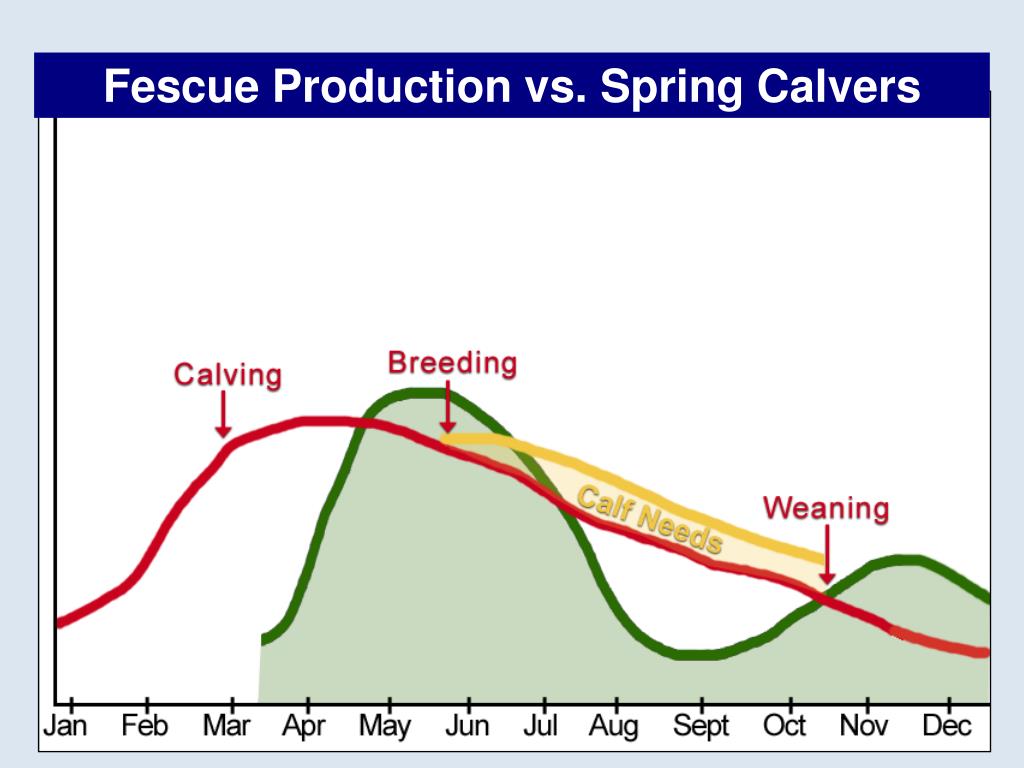 Fescue Production vs. Spring Calvers

Calving

Breeding

Calf Needs

Weaning

Jan Feb Mar Apr May Jun Jul Aug Sept Oct Nov Dec